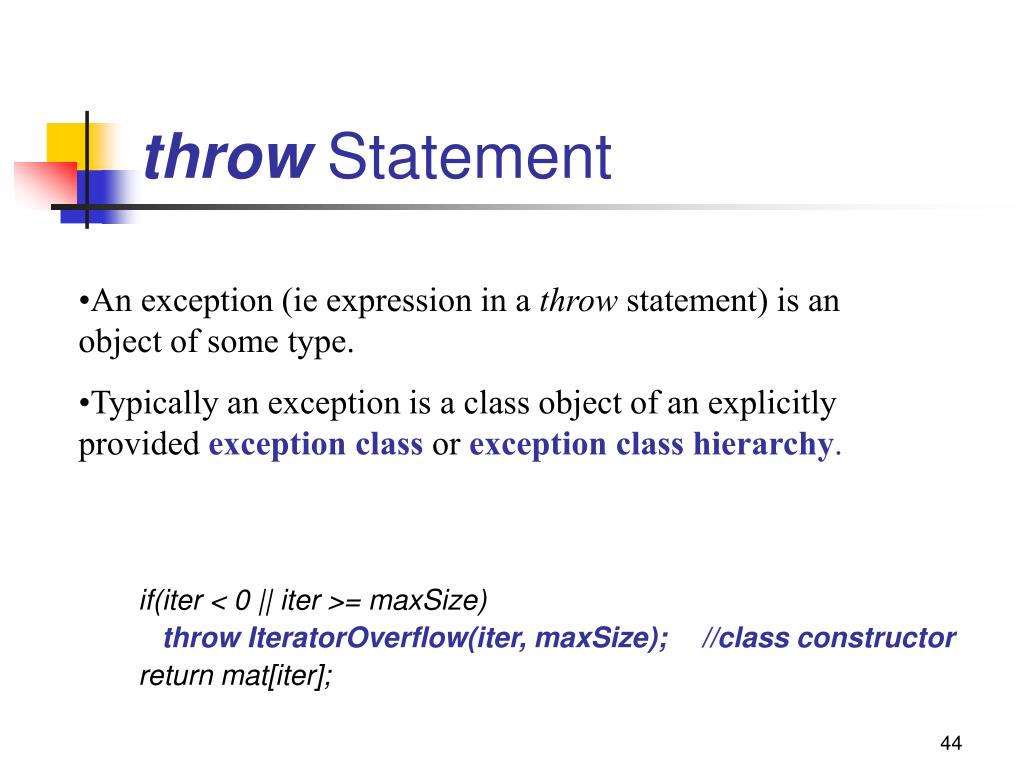 throw Statement

•An exception (ie expression in a throw statement) is an object of some type.

•Typically an exception is a class object of an explicitly provided exception class or exception class hierarchy.

if(iter < 0 || iter >= maxSize)
throw IteratorOverflow(iter, maxSize); //class constructor
return mat[iter];

44